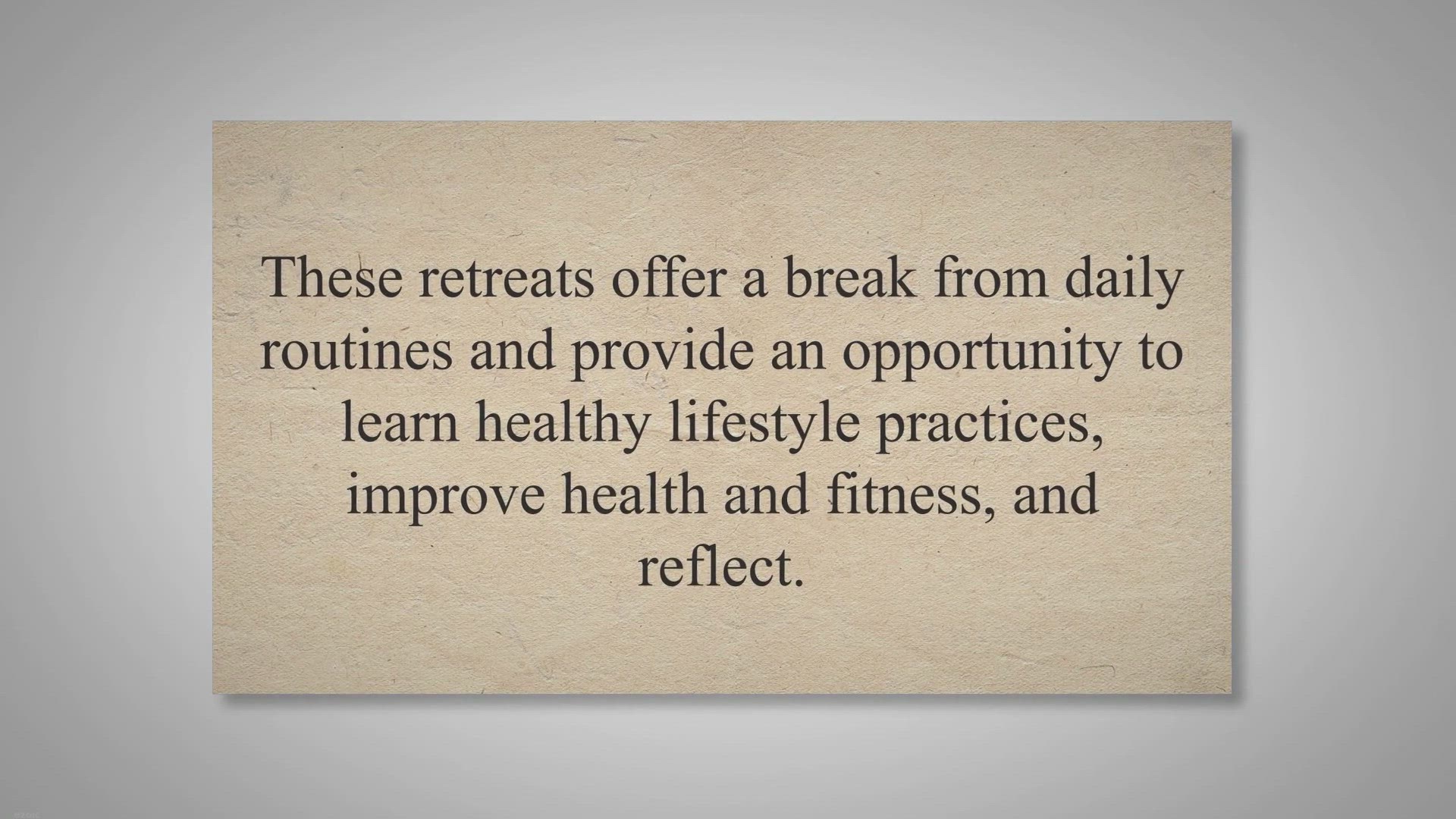 These retreats offer a break from daily routines and provide an opportunity to learn healthy lifestyle practices, improve health and fitness, and reflect.